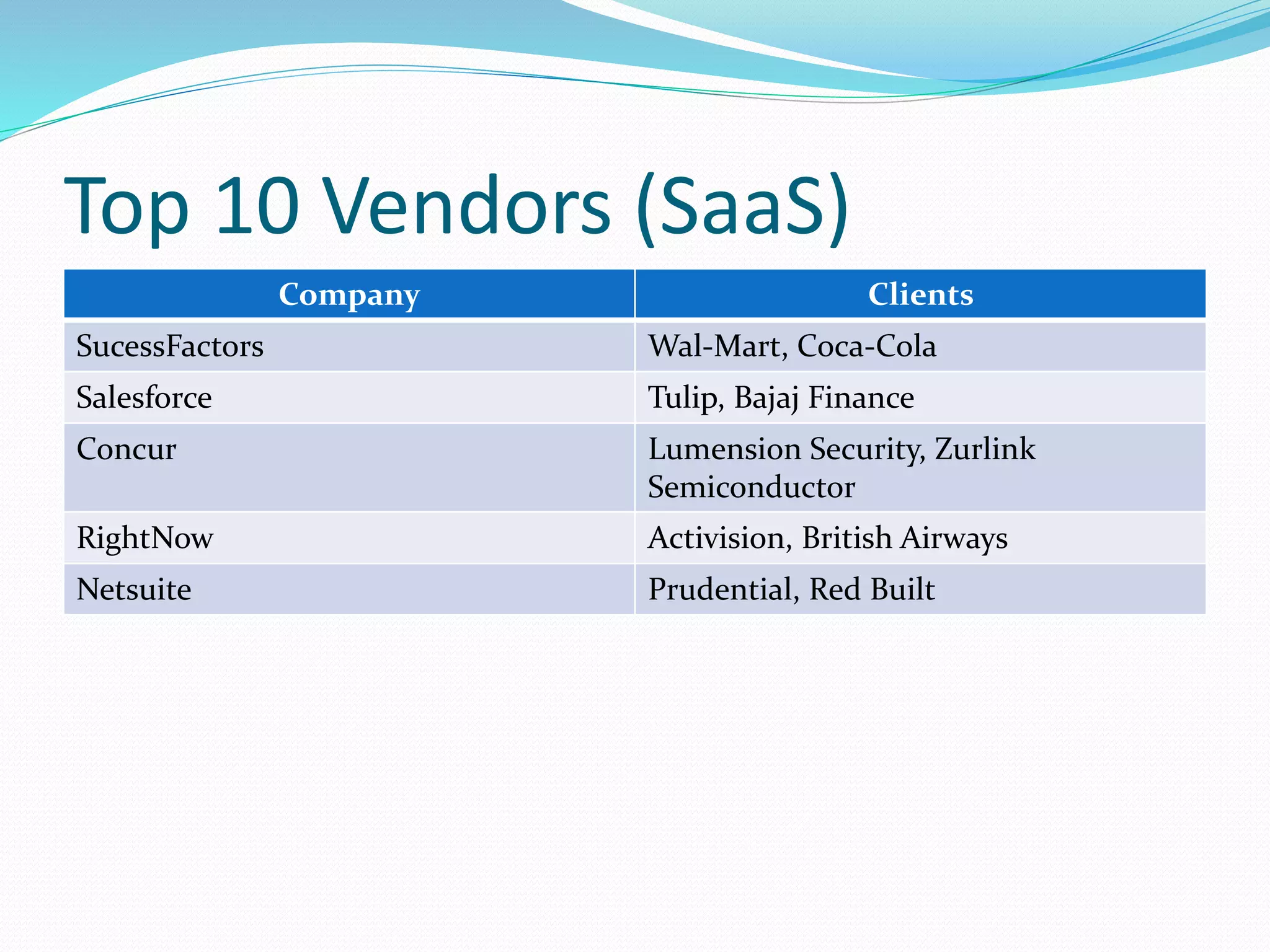 Top 10 Vendors (SaaS)

| Company | Clients |
|---|---|
| SucessFactors | Wal-Mart, Coca-Cola |
| Salesforce | Tulip, Bajaj Finance |
| Concur | Lumension Security, Zurlink Semiconductor |
| RightNow | Activision, British Airways |
| Netsuite | Prudential, Red Built |